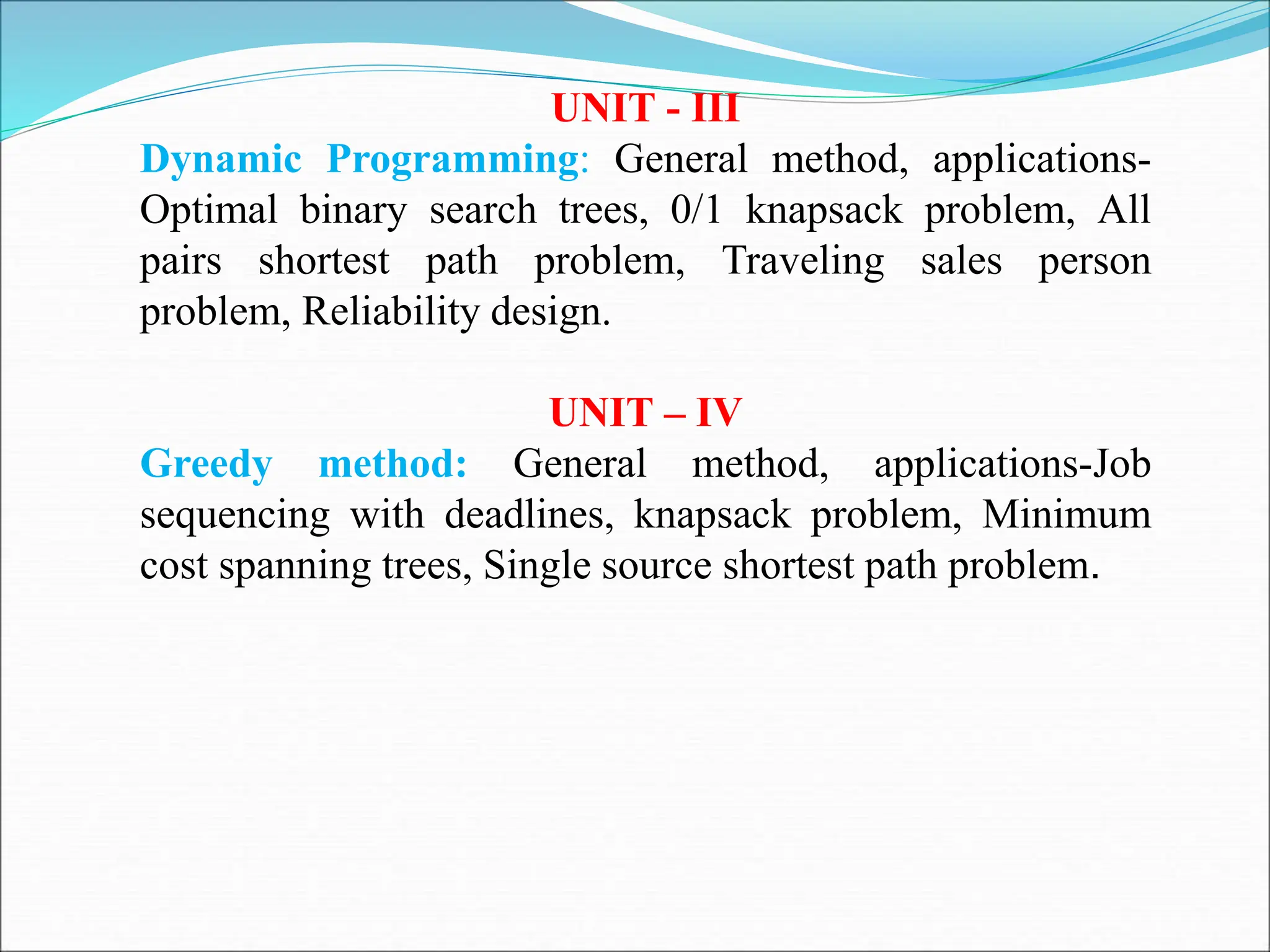 UNIT - III

Dynamic Programming: General method, applications-Optimal binary search trees, 0/1 knapsack problem, All pairs shortest path problem, Traveling sales person problem, Reliability design.

UNIT – IV

Greedy method: General method, applications-Job sequencing with deadlines, knapsack problem, Minimum cost spanning trees, Single source shortest path problem.